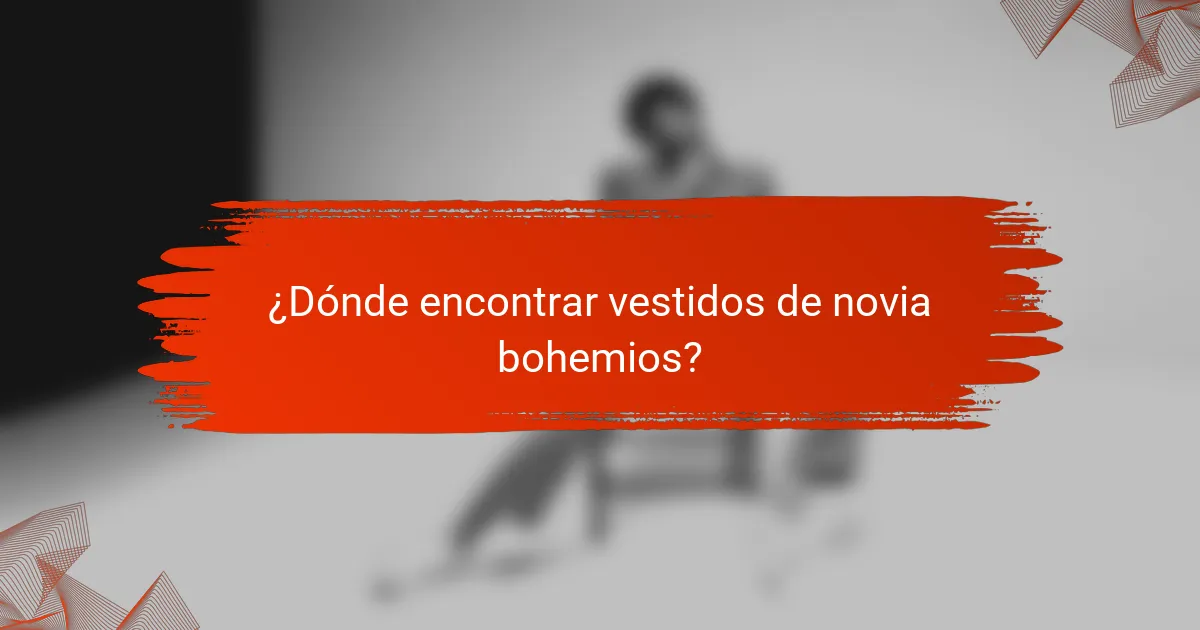 ¿Dónde encontrar vestidos de novia bohemios?